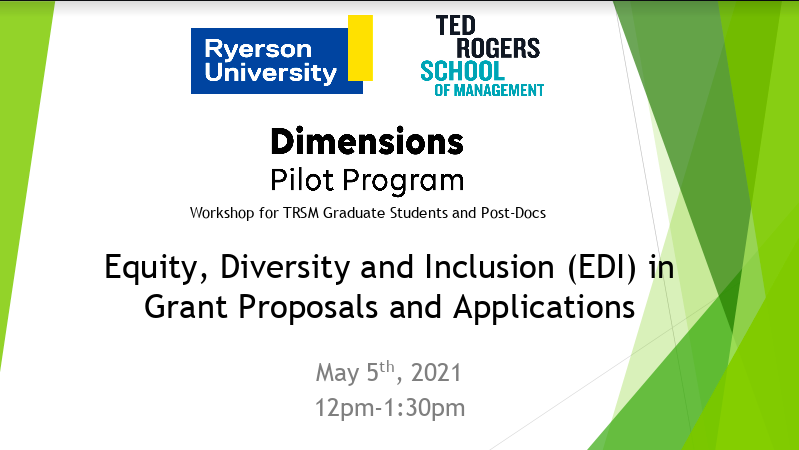 Ryerson University

TED ROGERS SCHOOL OF MANAGEMENT

Dimensions
Pilot Program
Workshop for TRSM Graduate Students and Post-Docs

Equity, Diversity and Inclusion (EDI) in Grant Proposals and Applications

May 5$^{th}$, 2021
12pm-1:30pm